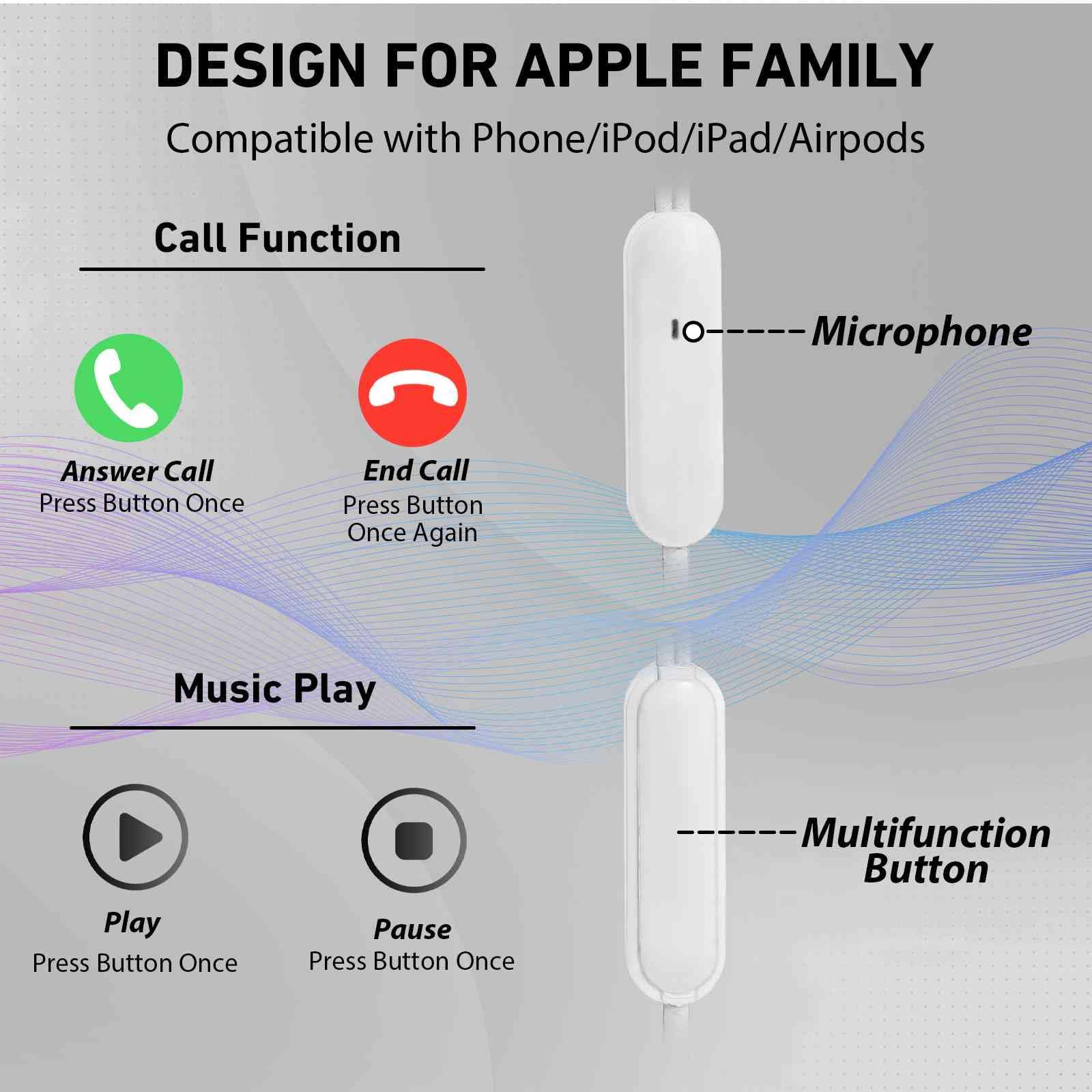 DESIGN FOR APPLE FAMILY

Compatible with Phone/iPod/iPad/Airpods

Call Function

Answer Call
Press Button Once

End Call
Press Button Once Again

Microphone

Music Play

Play
Press Button Once

Pause
Press Button Once

Multifunction Button